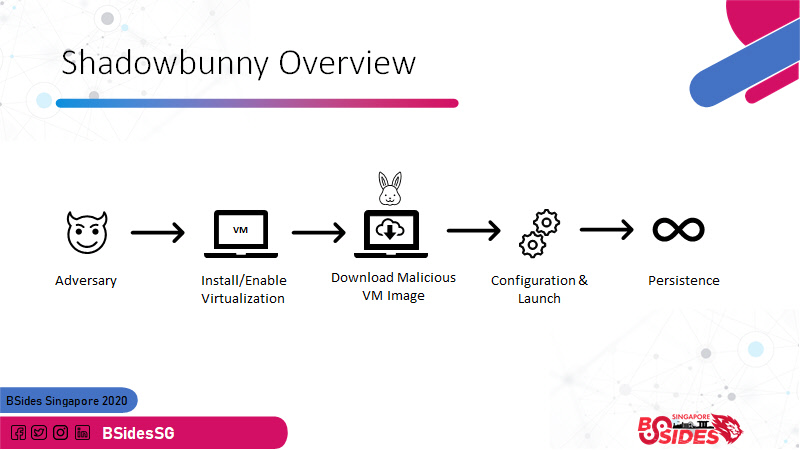 Shadowbunny Overview

Adversary

VM

Install/Enable Virtualization

Download Malicious VM Image

Configuration & Launch

Persistence

BSides Singapore 2020

BSidesSG

SINGAPORE
BSIDES